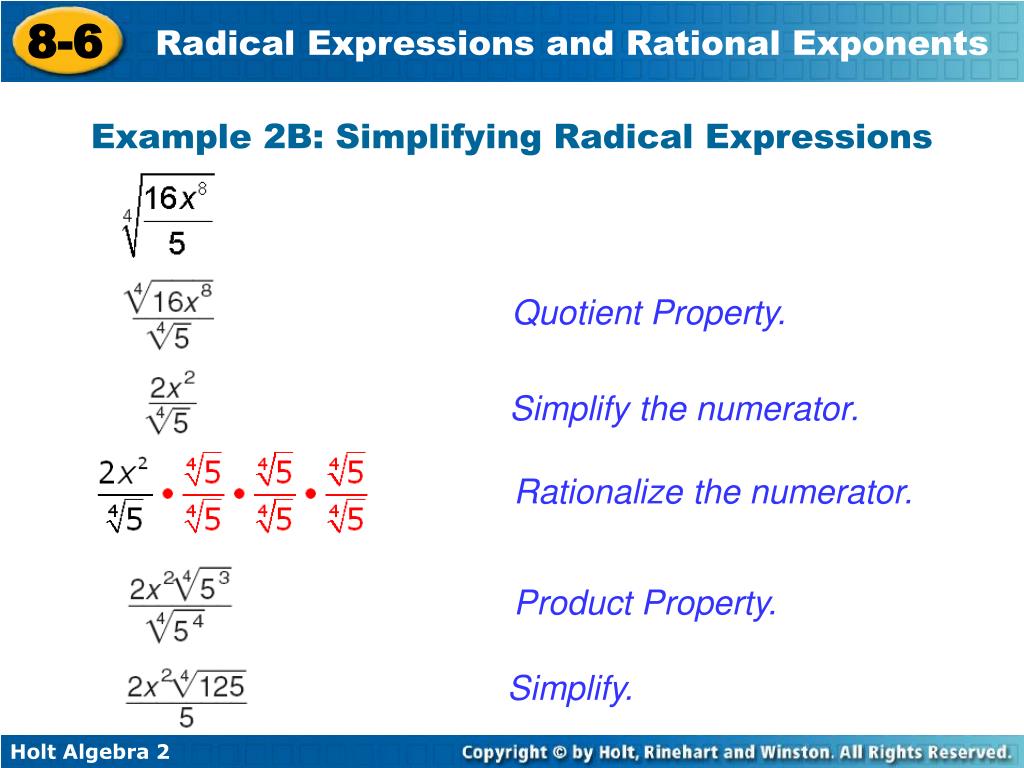 8-6 Radical Expressions and Rational Exponents

Example 2B: Simplifying Radical Expressions

$\sqrt[4]{\frac{16x^8}{5}}$

$\frac{\sqrt[4]{16x^8}}{\sqrt[4]{5}}$ Quotient Property.

$\frac{2x^2}{\sqrt[4]{5}}$ Simplify the numerator.

$\frac{2x^2}{\sqrt[4]{5}} \cdot \frac{\sqrt[4]{5}}{\sqrt[4]{5}} \cdot \frac{\sqrt[4]{5}}{\sqrt[4]{5}} \cdot \frac{\sqrt[4]{5}}{\sqrt[4]{5}}$ Rationalize the numerator.

$\frac{2x^2\sqrt[4]{5^3}}{\sqrt[4]{5^4}}$ Product Property.

$\frac{2x^2\sqrt[4]{125}}{5}$ Simplify.

Holt Algebra 2

Copyright © by Holt, Rinehart and Winston. All Rights Reserved.